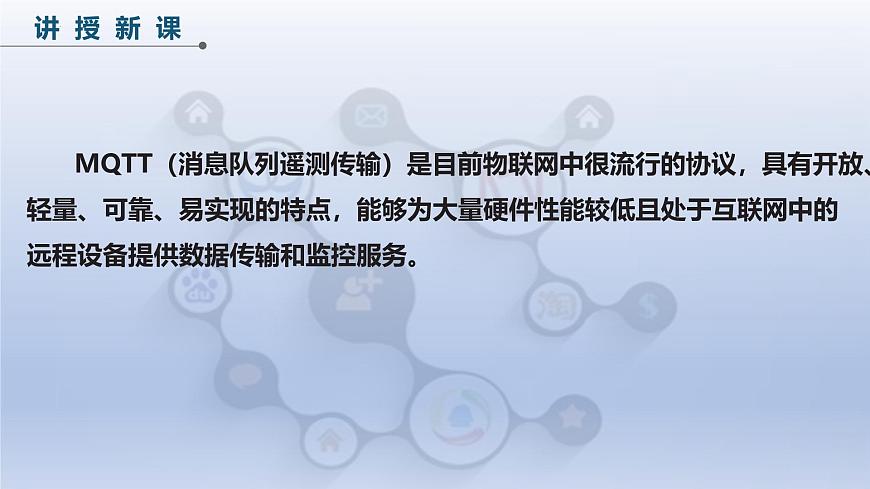 讲授新课

MQTT（消息队列遥测传输）是目前物联网中很流行的协议，具有开放、轻量、可靠、易实现的特点，能够为大量硬件性能较低且处于互联网中的远程设备提供数据传输和监控服务。